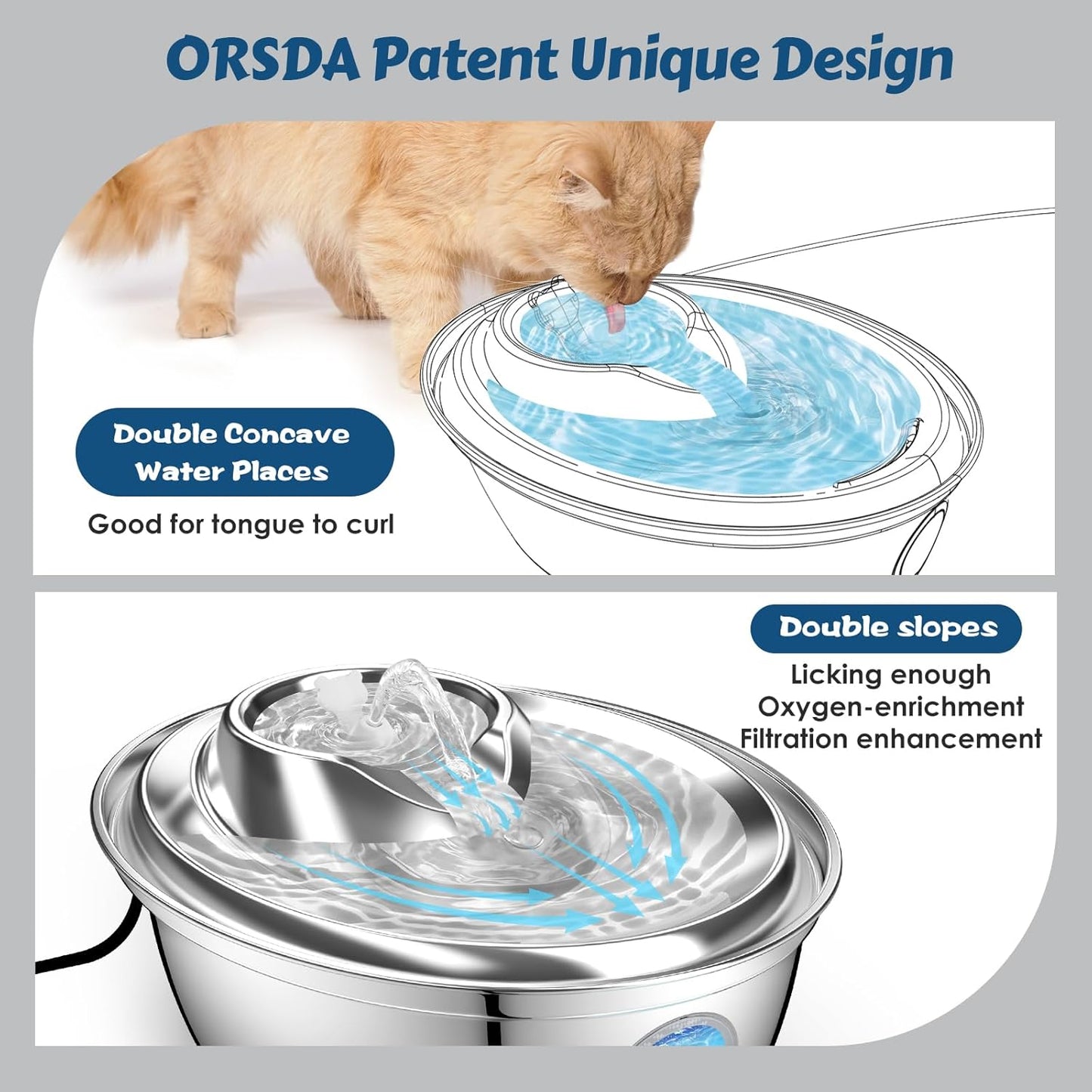 ORSDA Patent Unique Design

Double Concave Water Places

Good for tongue to curl

Double slopes

Licking enough
Oxygen-enrichment
Filtration enhancement